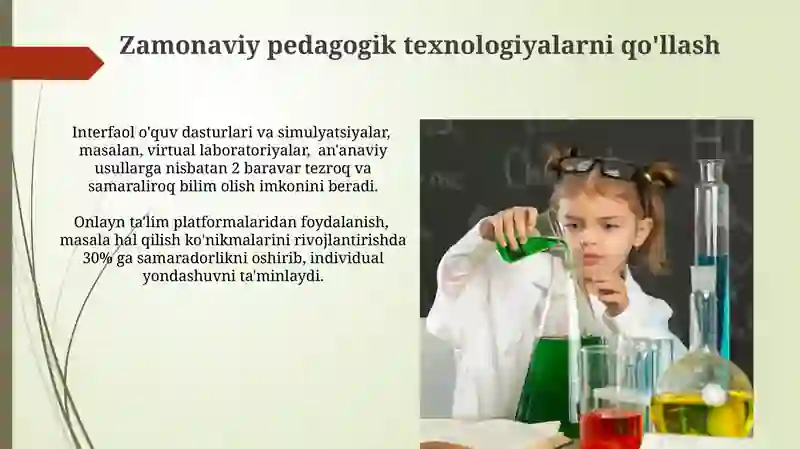 Zamonaviy pedagogik texnologiyalarni qo'llash

Interfaol o'quv dasturlari va simulyatsiyalar, masalan, virtual laboratoriyalar, an'anaviy usullarga nisbatan 2 baravar tezroq va samaraliroq bilim olish imkonini beradi.

Onlayn ta'lim platformalaridan foydalanish, masala hal qilish ko'nikmalarini rivojlantirishda 30% ga samaradorlikni oshirib, individual yondashuvni ta'minlaydi.